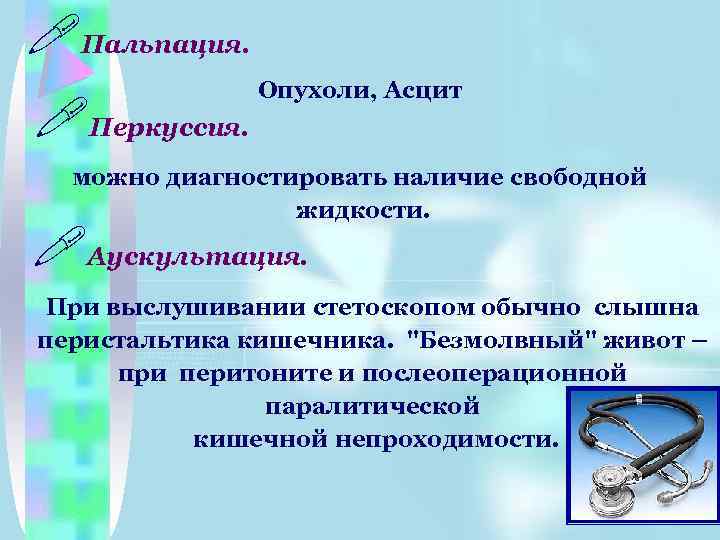 Пальпация.

Опухоли, Асцит

Перкуссия.

можно диагностировать наличие свободной жидкости.

Аускультация.

При выслушивании стетоскопом обычно слышна перистальтика кишечника. "Безмолвный" живот – при перитоните и послеоперационной паралитической кишечной непроходимости.